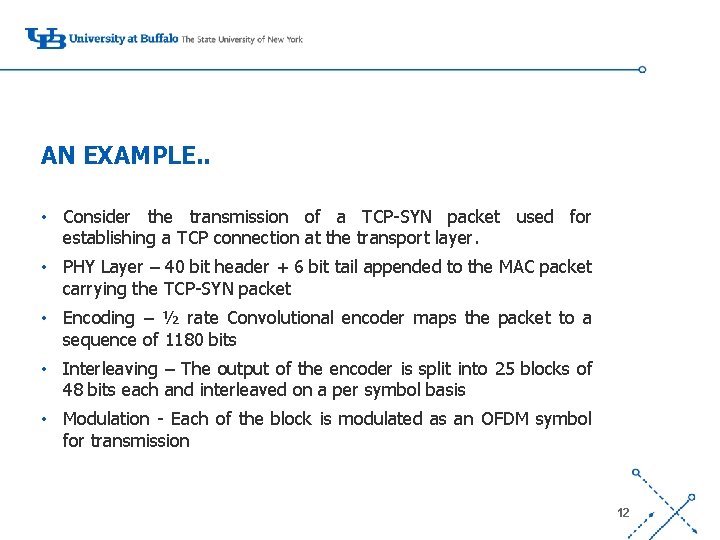 UB University at Buffalo The State University of New York

AN EXAMPLE..

• Consider the transmission of a TCP-SYN packet used for establishing a TCP connection at the transport layer.

• PHY Layer – 40 bit header + 6 bit tail appended to the MAC packet carrying the TCP-SYN packet

• Encoding – ½ rate Convolutional encoder maps the packet to a sequence of 1180 bits

• Interleaving – The output of the encoder is split into 25 blocks of 48 bits each and interleaved on a per symbol basis

• Modulation - Each of the block is modulated as an OFDM symbol for transmission

12